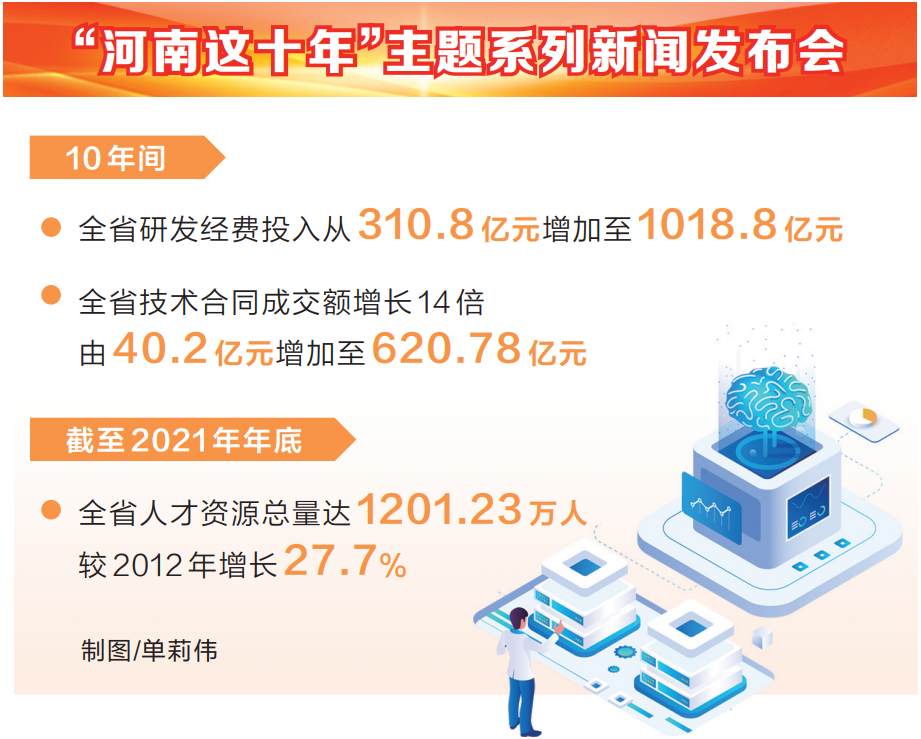 “河南这十年”主题系列新闻发布会

10年间

全省研发经费投入从310.8亿元增加至1018.8亿元

全省技术合同成交额增长14倍
由40.2亿元增加至620.78亿元

截至2021年年底

全省人才资源总量达1201.23万人
较2012年增长27.7%

制图/单莉伟